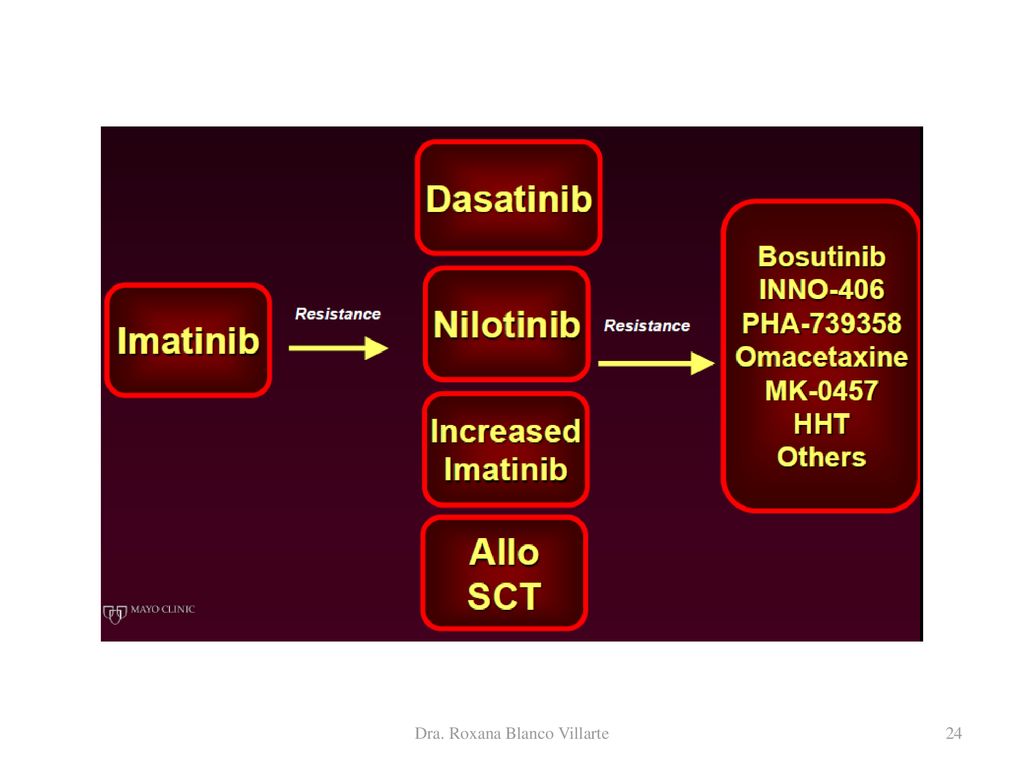 Imatinib

Resistance

Dasatinib

Nilotinib

Increased Imatinib

Allo SCT

Resistance

Bosutinib
INNO-406
PHA-739358
Omacetaxine
MK-0457
HHT
Others

MAYO CLINIC

Dra. Roxana Blanco Villarte

24